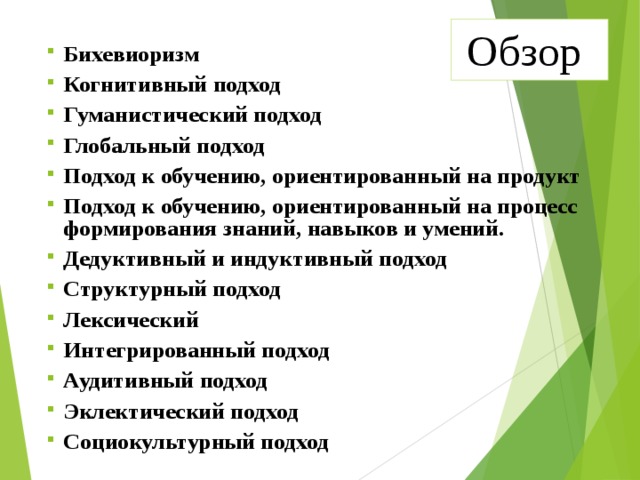 Обзор

- Бихевиоризм
- Когнитивный подход
- Гуманистический подход
- Глобальный подход
- Подход к обучению, ориентированный на продукт
- Подход к обучению, ориентированный на процесс формирования знаний, навыков и умений.
- Дедуктивный и индуктивный подход
- Структурный подход
- Лексический
- Интегрированный подход
- Аудитивный подход
- Эклектический подход
- Социокультурный подход